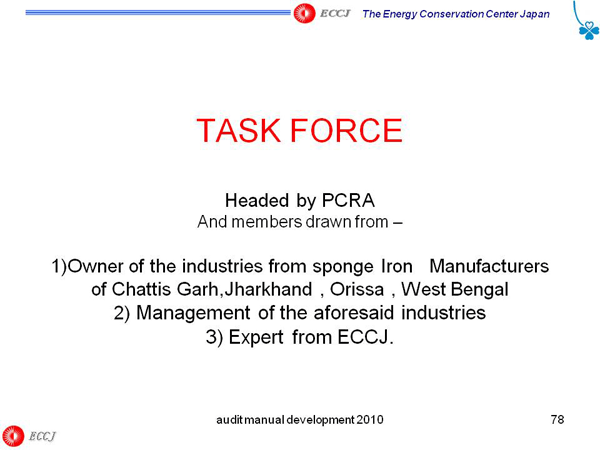 ECCJ The Energy Conservation Center Japan

TASK FORCE

Headed by PCRA
And members drawn from –

1)Owner of the industries from sponge Iron Manufacturers of Chattis Garh,Jharkhand , Orissa , West Bengal
2) Management of the aforesaid industries
3) Expert from ECCJ.

audit manual development 2010

78

ECCJ